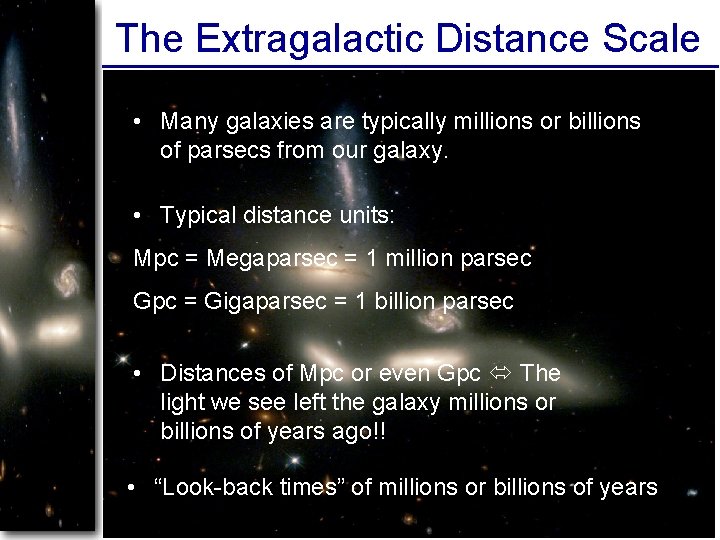 The Extragalactic Distance Scale

• Many galaxies are typically millions or billions of parsecs from our galaxy.

• Typical distance units:

Mpc = Megaparsec = 1 million parsec

Gpc = Gigaparsec = 1 billion parsec

• Distances of Mpc or even Gpc ⇔ The light we see left the galaxy millions or billions of years ago!!

• “Look-back times” of millions or billions of years